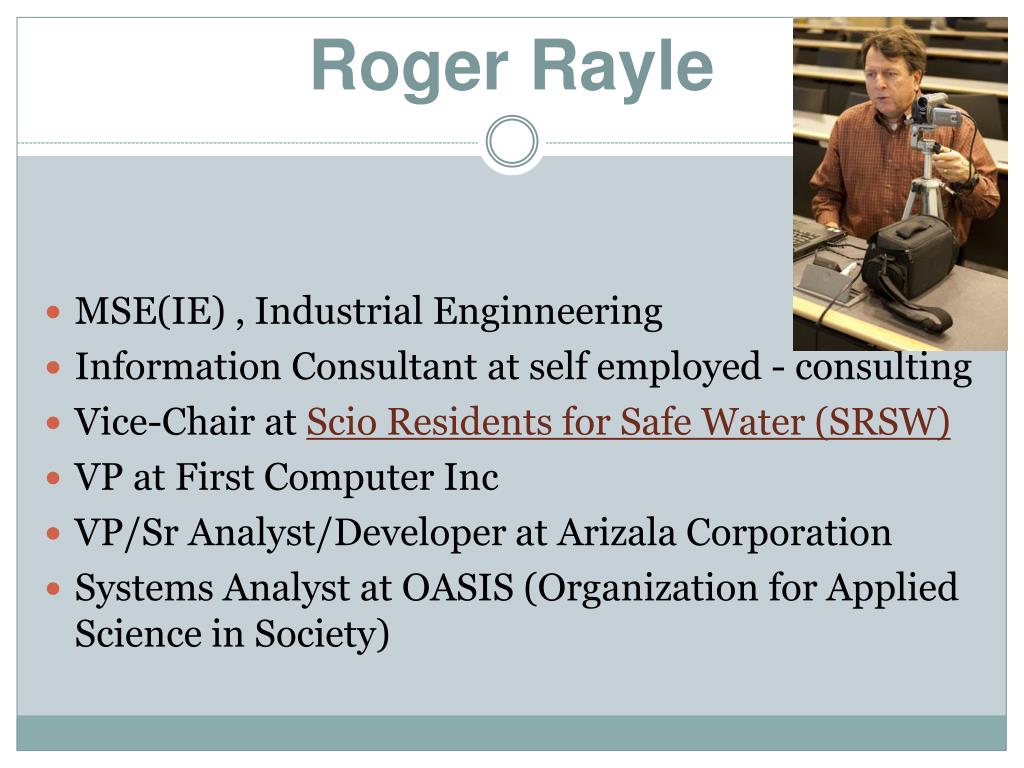 Roger Rayle

- MSE(IE) , Industrial Enginneering
- Information Consultant at self employed - consulting
- Vice-Chair at Scio Residents for Safe Water (SRSW)
- VP at First Computer Inc
- VP/Sr Analyst/Developer at Arizala Corporation
- Systems Analyst at OASIS (Organization for Applied Science in Society)